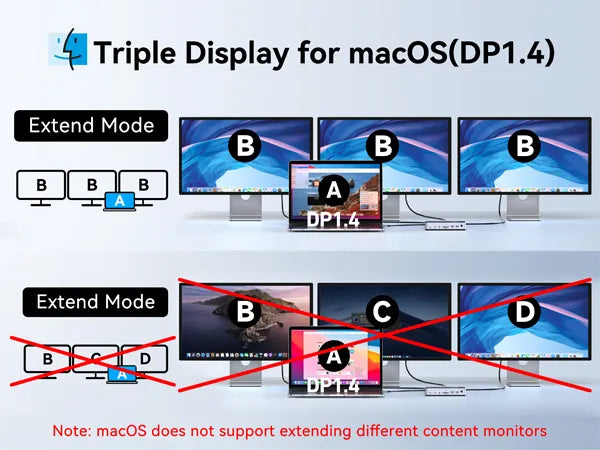 Triple Display for macOS(DP1.4)

Extend Mode

B B B A

B B B

A DP1.4

Extend Mode

B C D A

B C D

A DP1.4

Note: macOS does not support extending different content monitors